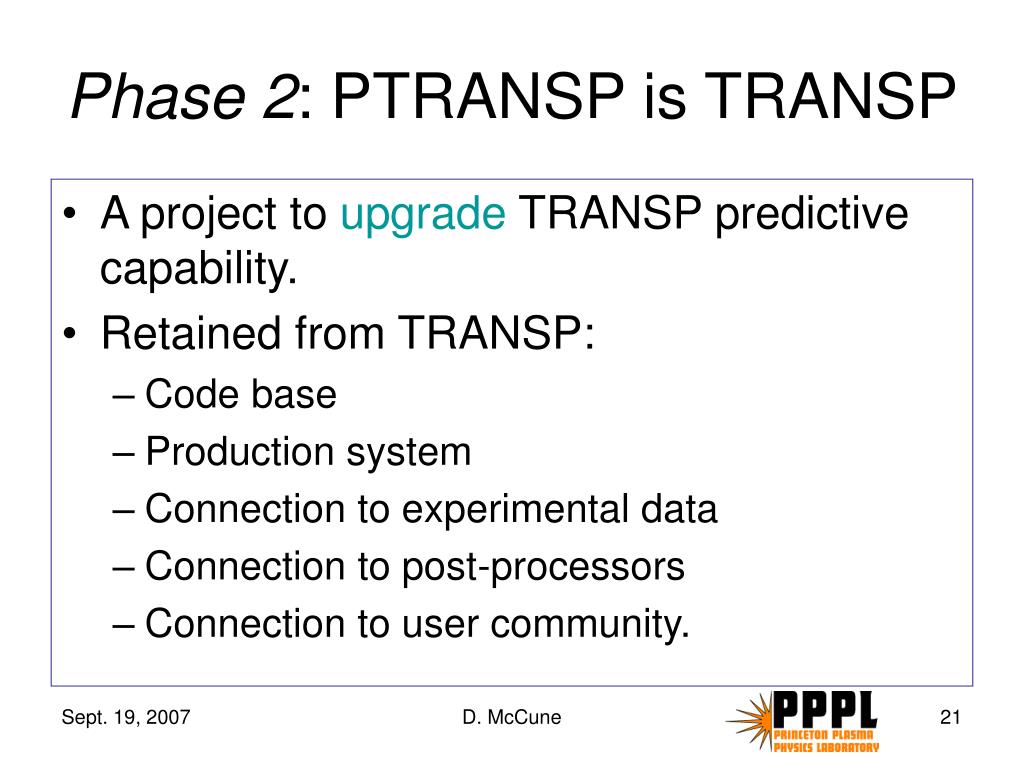 Phase 2: PTRANSP is TRANSP

• A project to upgrade TRANSP predictive capability.
• Retained from TRANSP:
– Code base
– Production system
– Connection to experimental data
– Connection to post-processors
– Connection to user community.

Sept. 19, 2007
D. McCune
PPPL
PRINCETON PLASMA PHYSICS LABORATORY
21